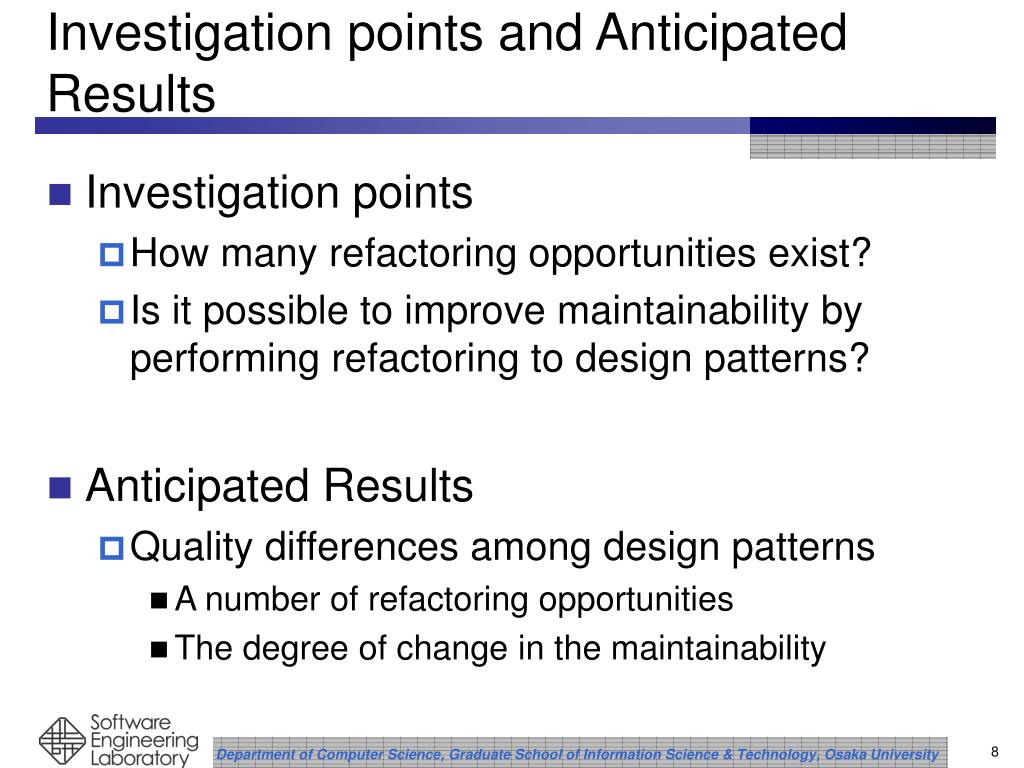 Investigation points and Anticipated Results

Investigation points

How many refactoring opportunities exist?

Is it possible to improve maintainability by performing refactoring to design patterns?

Anticipated Results

Quality differences among design patterns

A number of refactoring opportunities

The degree of change in the maintainability

Software Engineering Laboratory

Department of Computer Science, Graduate School of Information Science & Technology, Osaka University

8